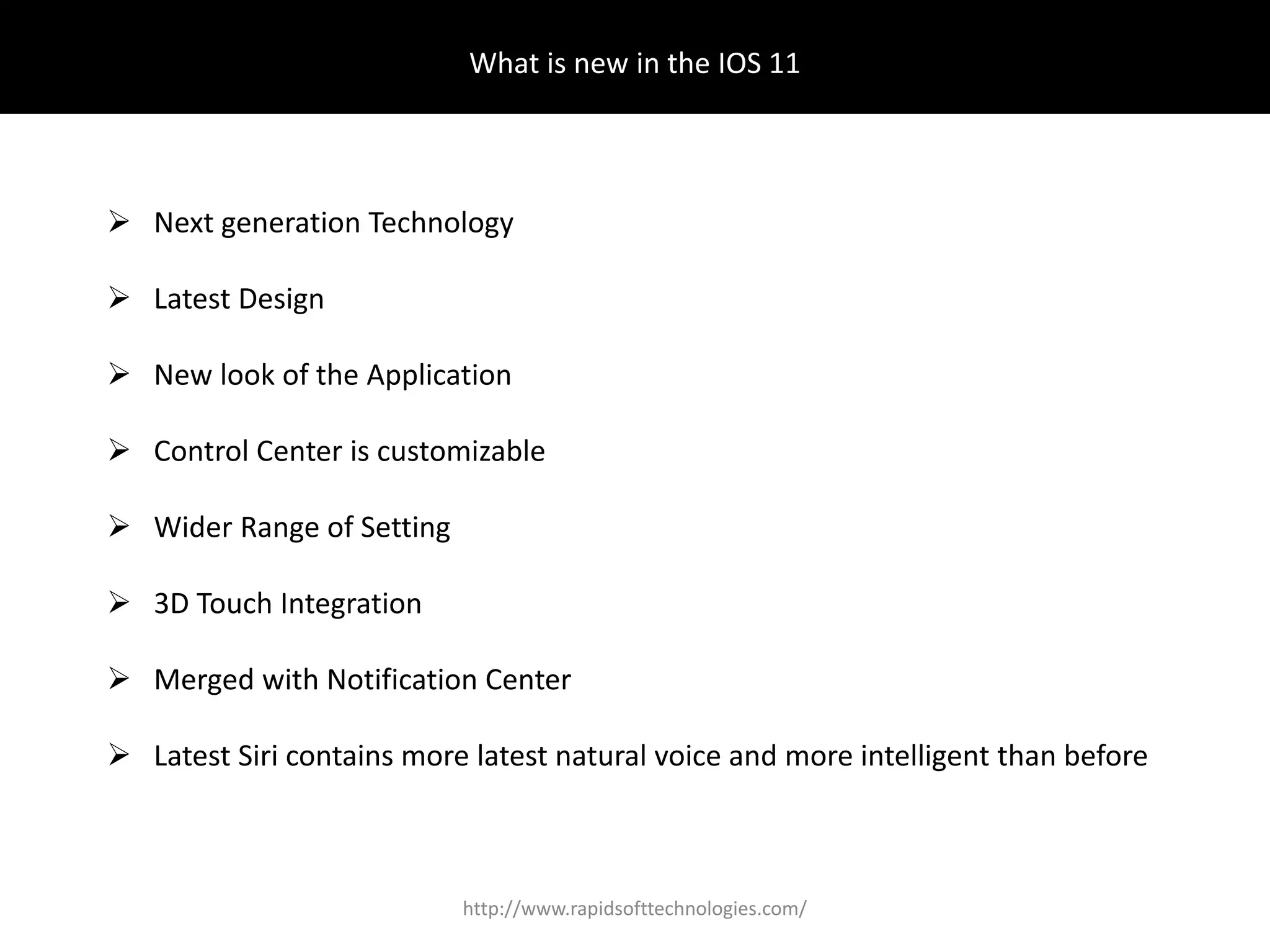 What is new in the IOS 11

➢ Next generation Technology

➢ Latest Design

➢ New look of the Application

➢ Control Center is customizable

➢ Wider Range of Setting

➢ 3D Touch Integration

➢ Merged with Notification Center

➢ Latest Siri contains more latest natural voice and more intelligent than before

http://www.rapidsofttechnologies.com/